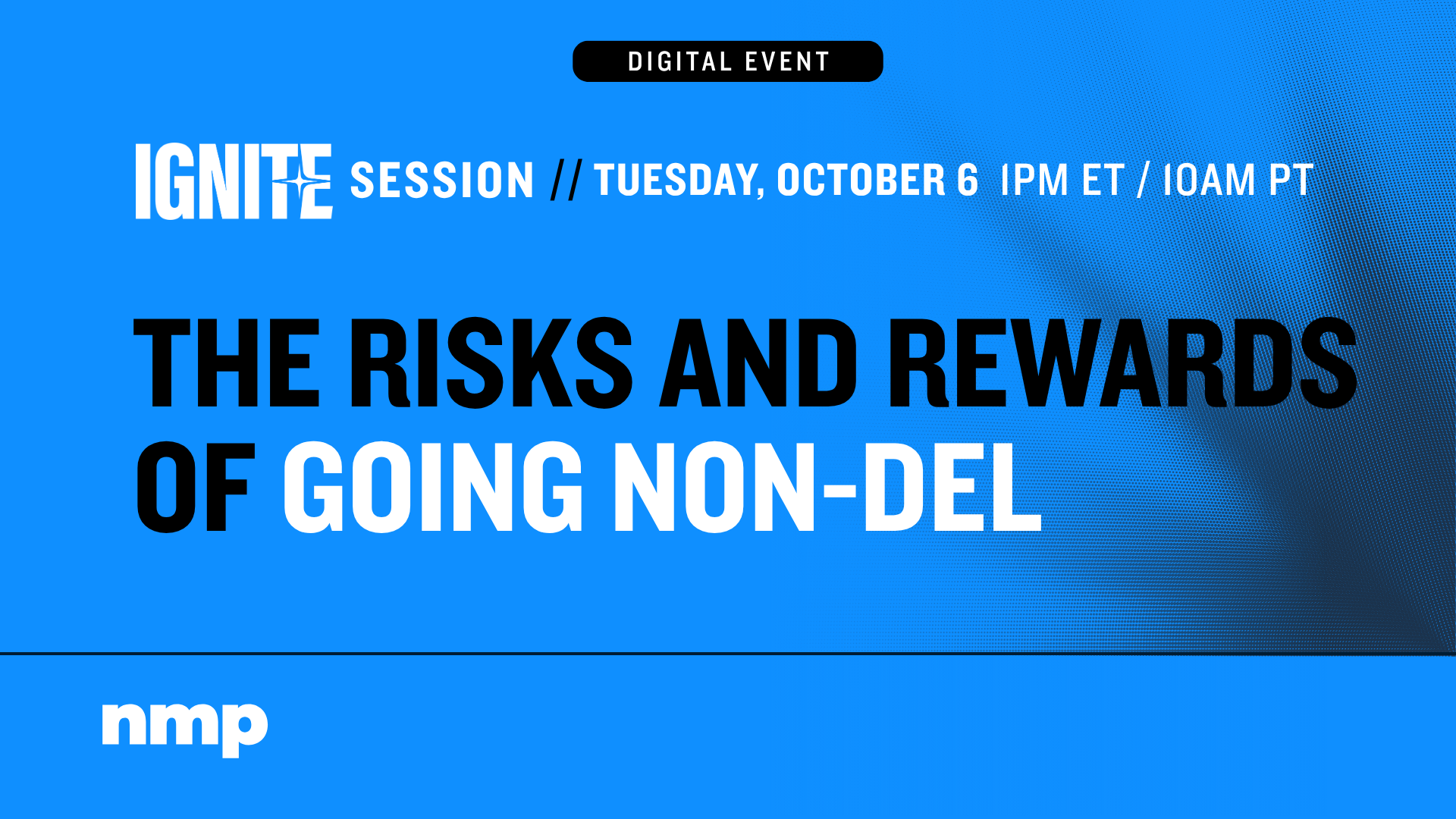 DIGITAL EVENT

IGNITE SESSION // TUESDAY, OCTOBER 6 1PM ET / 10AM PT

THE RISKS AND REWARDS OF GOING NON-DEL

nmp